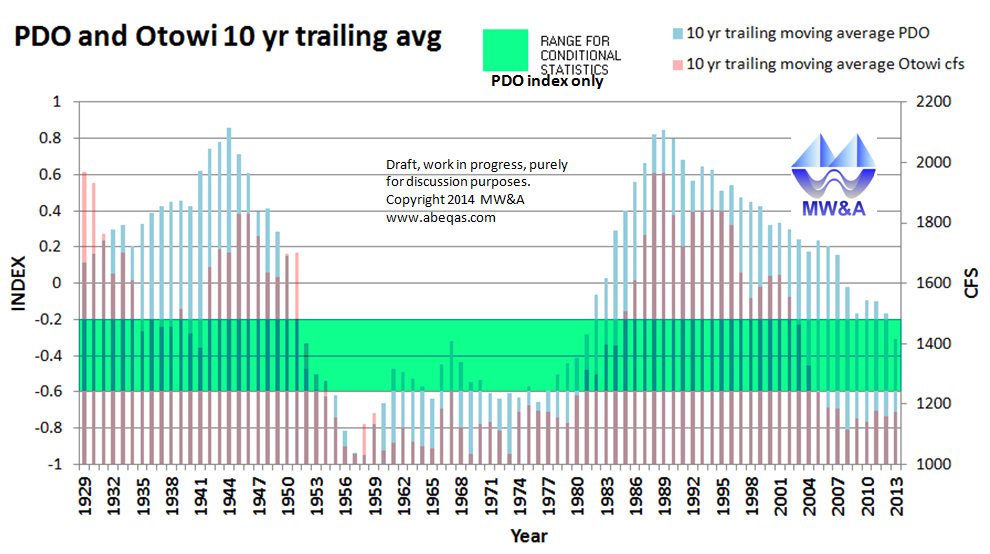 PDO and Otowi 10 yr trailing avg

RANGE FOR CONDITIONAL STATISTICS
PDO index only

10 yr trailing moving average PDO
10 yr trailing moving average Otowi cfs

Draft, work in progress, purely for discussion purposes.
Copyright 2014 MW&A
www.abeqas.com

MW&A

INDEX
1
0.8
0.6
0.4
0.2
0
-0.2
-0.4
-0.6
-0.8
-1

CFS
2200
2000
1800
1600
1400
1200
1000

1929
1932
1935
1938
1941
1944
1947
1950
1953
1956
1959
1962
1965
1968
1971
1974
1977
1980
1983
1986
1989
1992
1995
1998
2001
2004
2007
2010
2013

Year